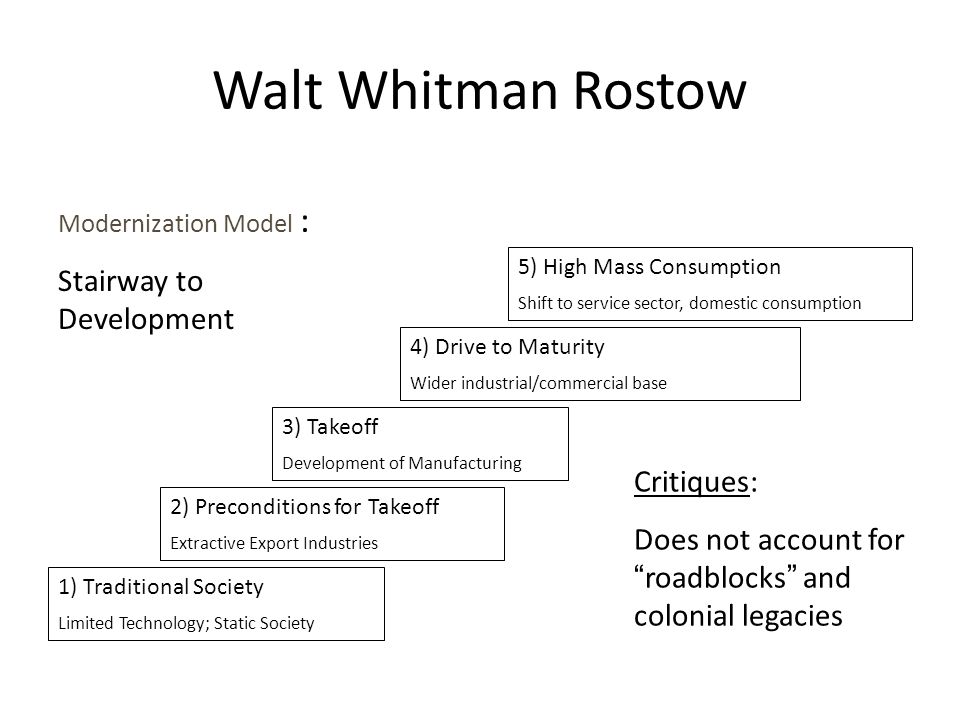 Walt Whitman Rostow

Modernization Model :

Stairway to Development

5) High Mass Consumption
Shift to service sector, domestic consumption

4) Drive to Maturity
Wider industrial/commercial base

3) Takeoff
Development of Manufacturing

2) Preconditions for Takeoff
Extractive Export Industries

1) Traditional Society
Limited Technology; Static Society

Critiques:

Does not account for “roadblocks” and colonial legacies